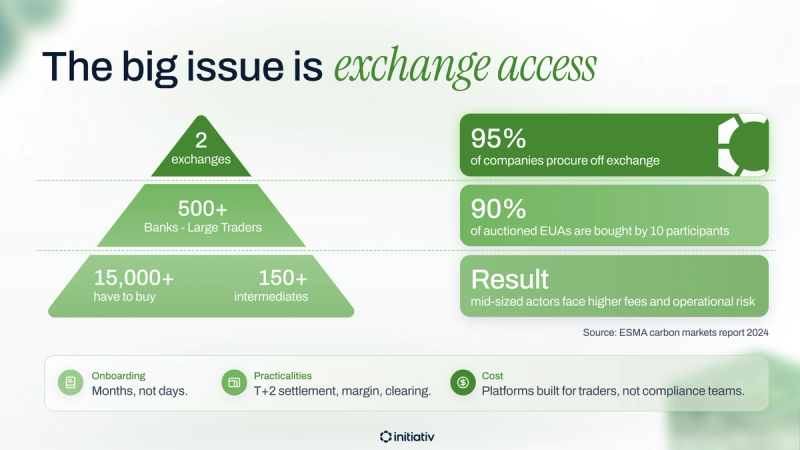 The big issue is exchange access

2
exchanges

500+
Banks - Large Traders

15,000+
have to buy

150+
intermediates

95%
of companies procure off exchange

90%
of auctioned EUAs are bought by 10 participants

Result
mid-sized actors face higher fees and operational risk

Source: ESMA carbon markets report 2024

Onboarding
Months, not days.

Practicalities
T+2 settlement, margin, clearing.

Cost
Platforms built for traders, not compliance teams.

initiativ